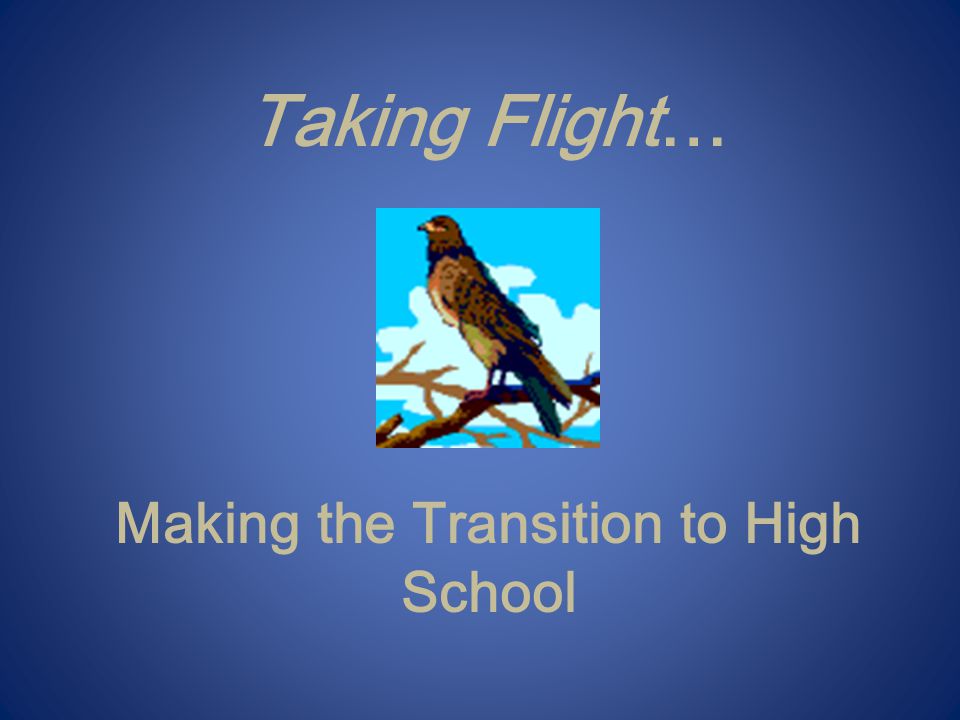 Taking Flight…

Making the Transition to High School